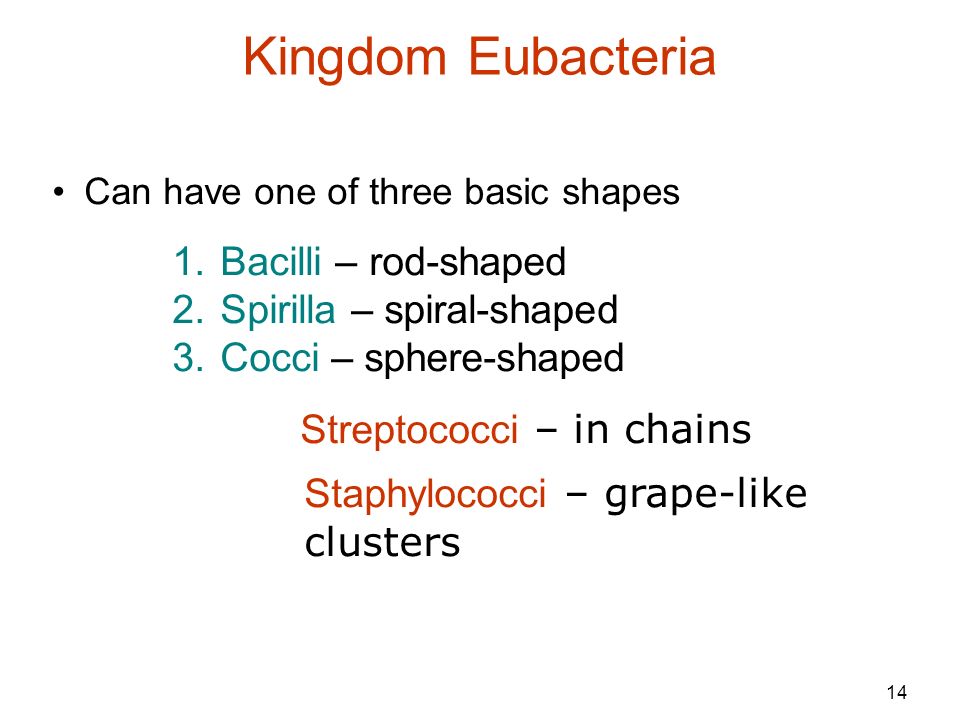 Kingdom Eubacteria

• Can have one of three basic shapes

1. Bacilli – rod-shaped
2. Spirilla – spiral-shaped
3. Cocci – sphere-shaped

Streptococci – in chains

Staphylococci – grape-like clusters

14